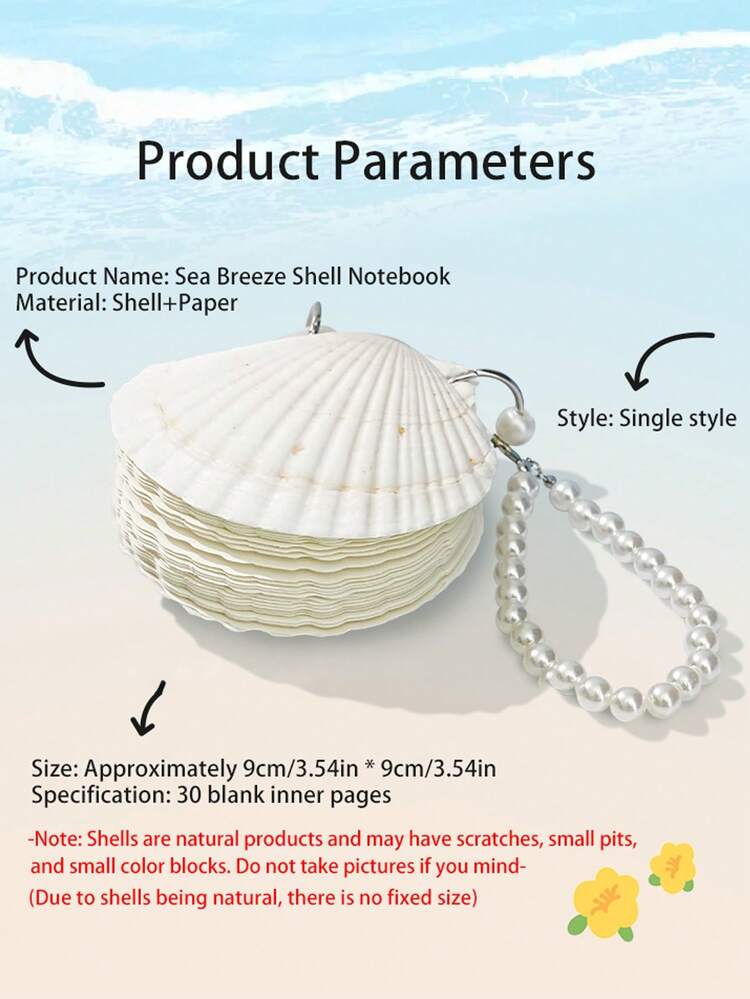 Product Parameters

Product Name: Sea Breeze Shell Notebook
Material: Shell+Paper

Style: Single style

Size: Approximately 9cm/3.54in * 9cm/3.54in
Specification: 30 blank inner pages

-Note: Shells are natural products and may have scratches, small pits, and small color blocks. Do not take pictures if you mind-
(Due to shells being natural, there is no fixed size)